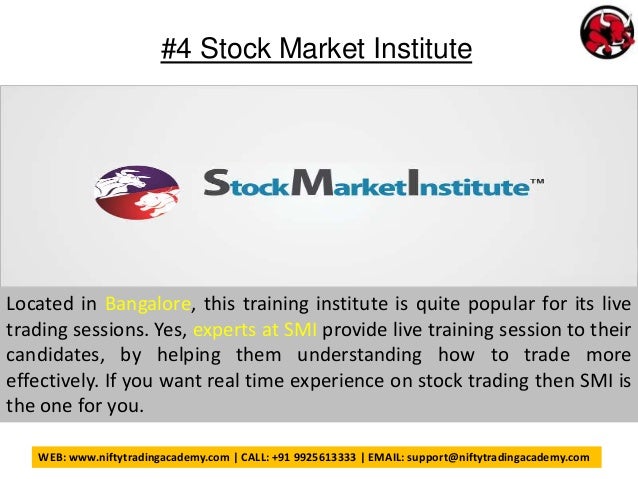 #4 Stock Market Institute

StockMarketInstitute™

Located in Bangalore, this training institute is quite popular for its live trading sessions. Yes, experts at SMI provide live training session to their candidates, by helping them understanding how to trade more effectively. If you want real time experience on stock trading then SMI is the one for you.

WEB: www.niftytradingacademy.com | CALL: +91 9925613333 | EMAIL: support@niftytradingacademy.com